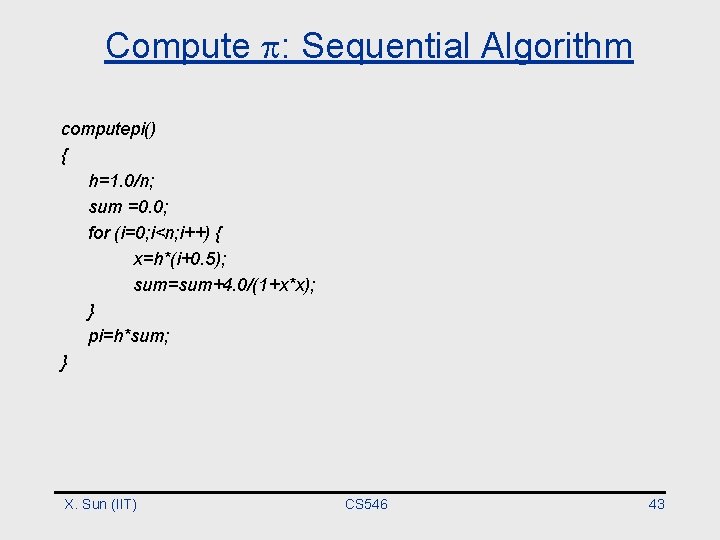 Compute $\pi$: Sequential Algorithm

computepi()
{
h=1.0/n;
sum =0.0;
for (i=0;i<n;i++) {
x=h*(i+0.5);
sum=sum+4.0/(1+x*x);
}
pi=h*sum;
}

X. Sun (IIT)

CS546

43